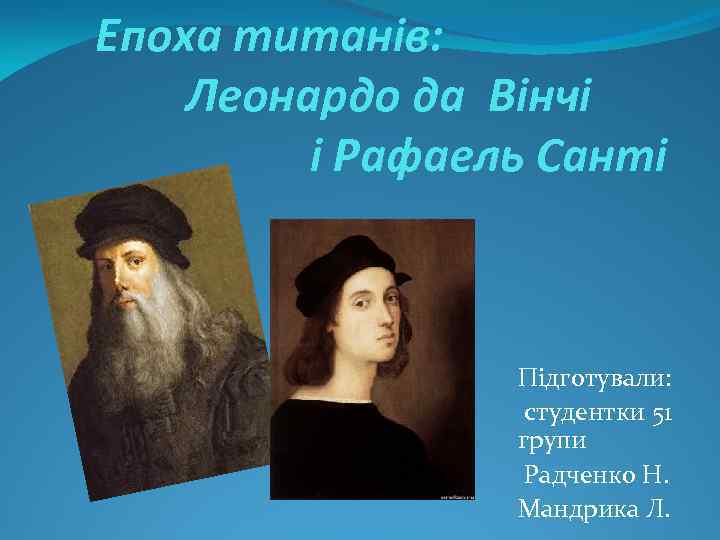 Епоха титанів:
Леонардо да Вінчі
і Рафаель Санті

Підготували:
студентки 51 групи
Радченко Н.
Мандрика Л.